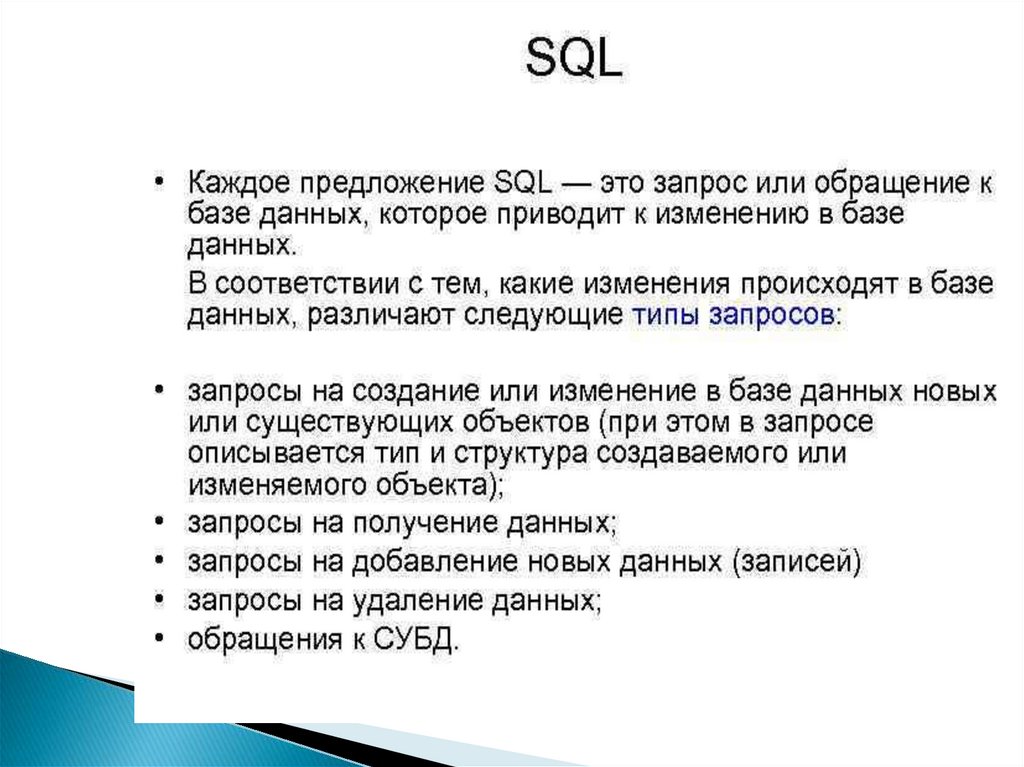 SQL

• Каждое предложение SQL — это запрос или обращение к базе данных, которое приводит к изменению в базе данных.

В соответствии с тем, какие изменения происходят в базе данных, различают следующие типы запросов:

• запросы на создание или изменение в базе данных новых или существующих объектов (при этом в запросе описывается тип и структура создаваемого или изменяемого объекта);
• запросы на получение данных;
• запросы на добавление новых данных (записей)
• запросы на удаление данных;
• обращения к СУБД.